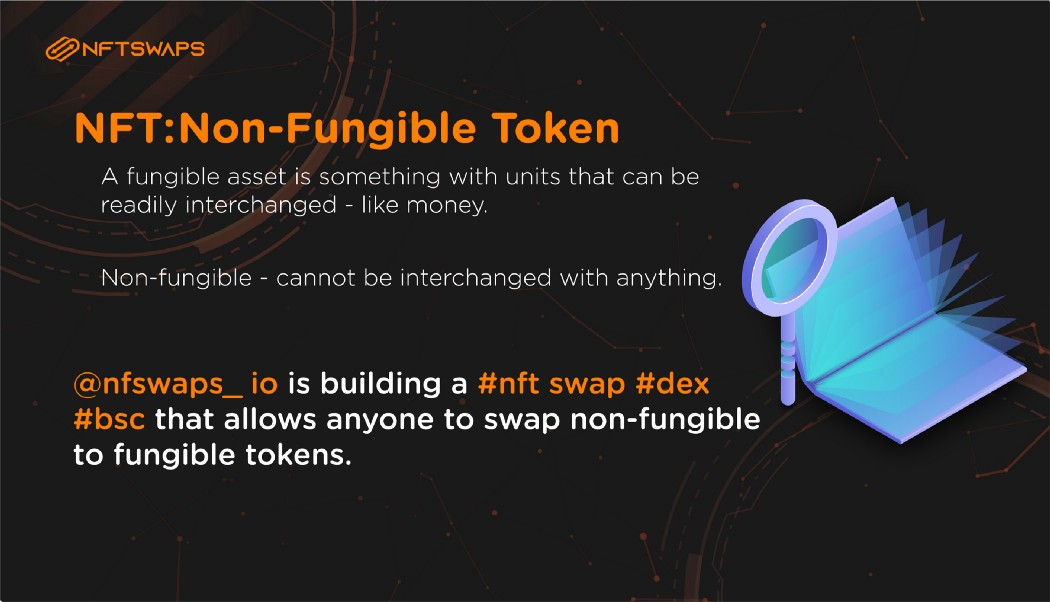 NFTSWAPS

NFT:Non-Fungible Token

A fungible asset is something with units that can be readily interchanged - like money.

Non-fungible - cannot be interchanged with anything.

@nfswaps_ io is building a #nft swap #dex #bsc that allows anyone to swap non-fungible to fungible tokens.